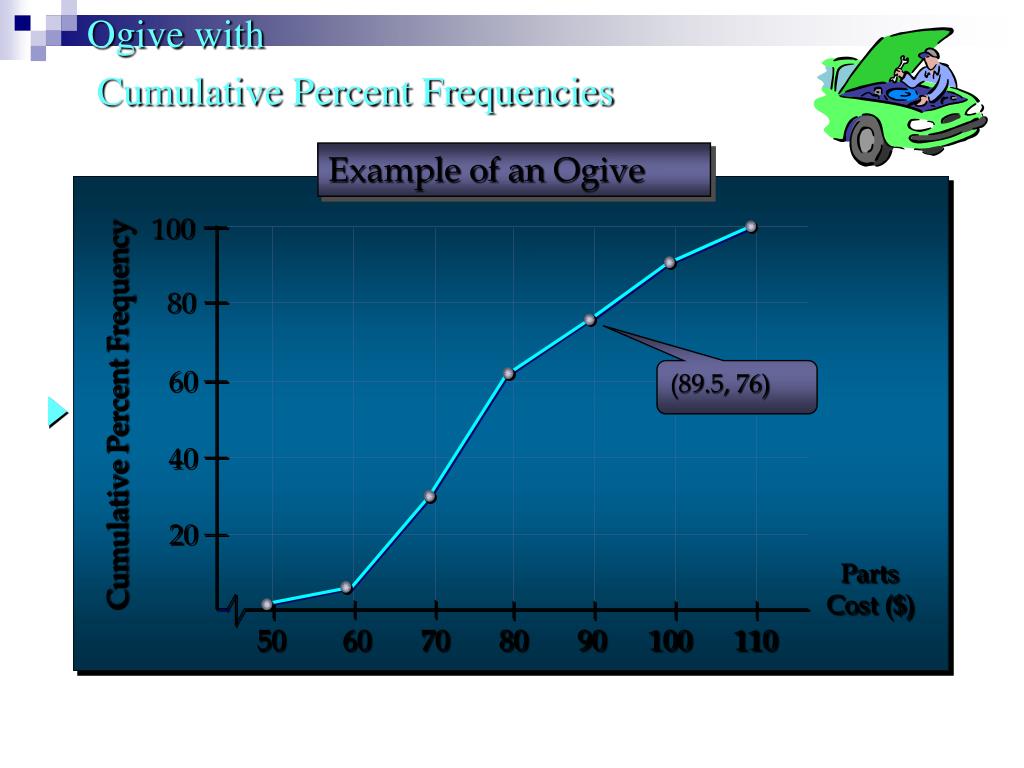 Ogive with
Cumulative Percent Frequencies

Example of an Ogive

Cumulative Percent Frequency

100
80
60
40
20

(89.5, 76)

Parts
Cost ($)

50 60 70 80 90 100 110